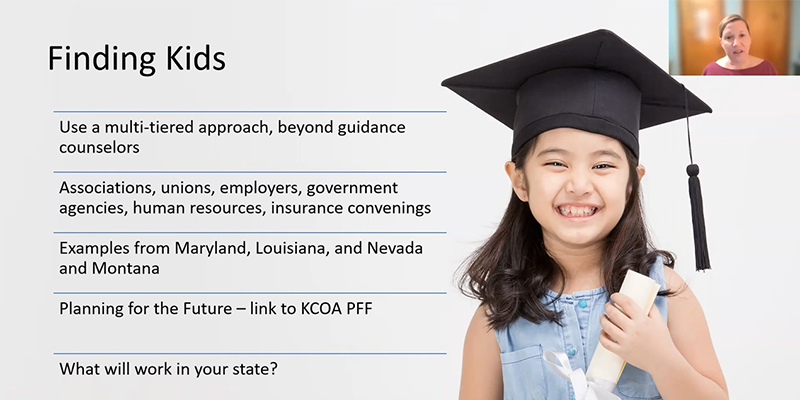 Finding Kids

Use a multi-tiered approach, beyond guidance counselors

Associations, unions, employers, government agencies, human resources, insurance convenings

Examples from Maryland, Louisiana, and Nevada and Montana

Planning for the Future – link to KCOA PFF

What will work in your state?